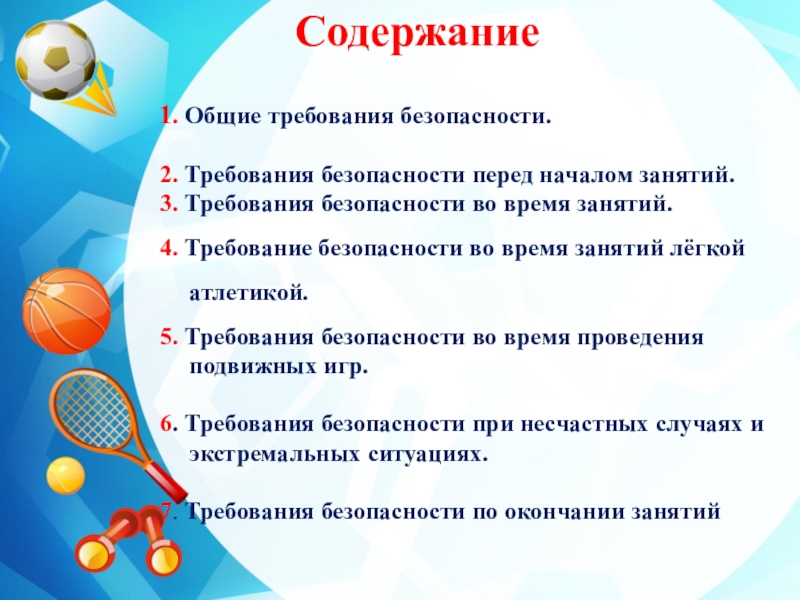 Содержание

1. Общие требования безопасности.

2. Требования безопасности перед началом занятий.
3. Требования безопасности во время занятий.

4. Требование безопасности во время занятий лёгкой атлетикой.

5. Требования безопасности во время проведения подвижных игр.

6. Требования безопасности при несчастных случаях и экстремальных ситуациях.

7. Требования безопасности по окончании занятий